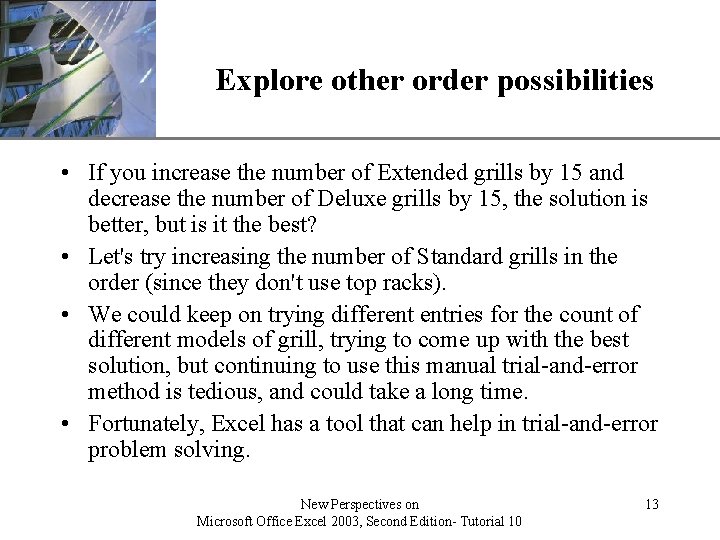 Explore other order possibilities

• If you increase the number of Extended grills by 15 and decrease the number of Deluxe grills by 15, the solution is better, but is it the best?

• Let's try increasing the number of Standard grills in the order (since they don't use top racks).

• We could keep on trying different entries for the count of different models of grill, trying to come up with the best solution, but continuing to use this manual trial-and-error method is tedious, and could take a long time.

• Fortunately, Excel has a tool that can help in trial-and-error problem solving.

New Perspectives on
Microsoft Office Excel 2003, Second Edition- Tutorial 10

13